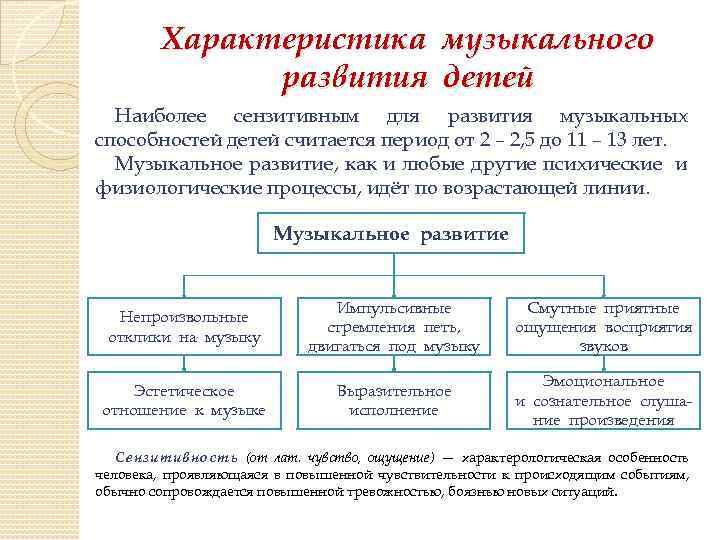 Характеристика музыкального развития детей

Наиболее сензитивным для развития музыкальных способностей детей считается период от 2 – 2,5 до 11 – 13 лет.

Музыкальное развитие, как и любые другие психические и физиологические процессы, идёт по возрастающей линии.

Музыкальное развитие

Непроизвольные отклики на музыку

Импульсивные стремления петь, двигаться под музыку

Смутные приятные ощущения восприятия звуков

Эстетическое отношение к музыке

Выразительное исполнение

Эмоциональное и сознательное слушание произведения

Сензитивность (от лат. чувство, ощущение) — характерологическая особенность человека, проявляющаяся в повышенной чувствительности к происходящим событиям, обычно сопровождается повышенной тревожностью, боязнью новых ситуаций.